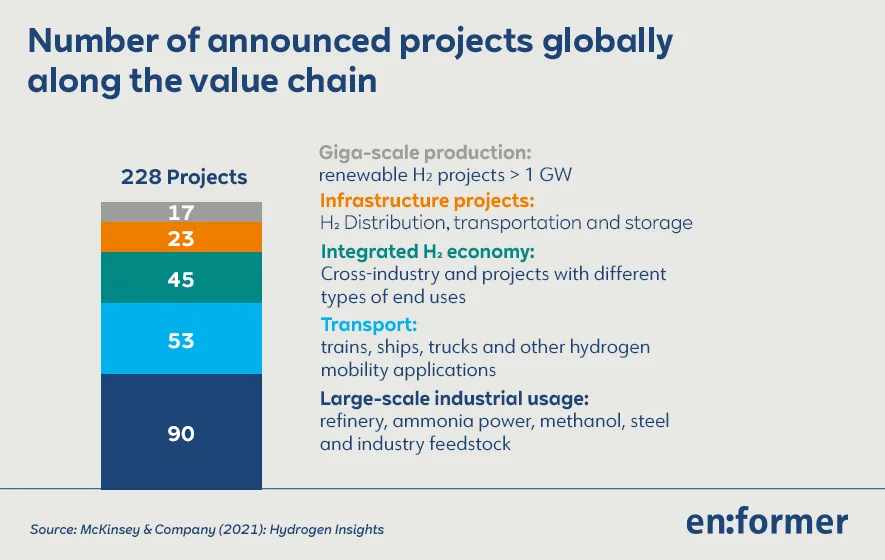 Number of announced projects globally along the value chain

228 Projects

17
23
45
53
90

Giga-scale production:
renewable $H_2$ projects > 1 GW

Infrastructure projects:
$H_2$ Distribution, transportation and storage

Integrated $H_2$ economy:
Cross-industry and projects with different types of end uses

Transport:
trains, ships, trucks and other hydrogen mobility applications

Large-scale industrial usage:
refinery, ammonia power, methanol, steel and industry feedstock

Source: McKinsey & Company (2021): Hydrogen Insights

en:former